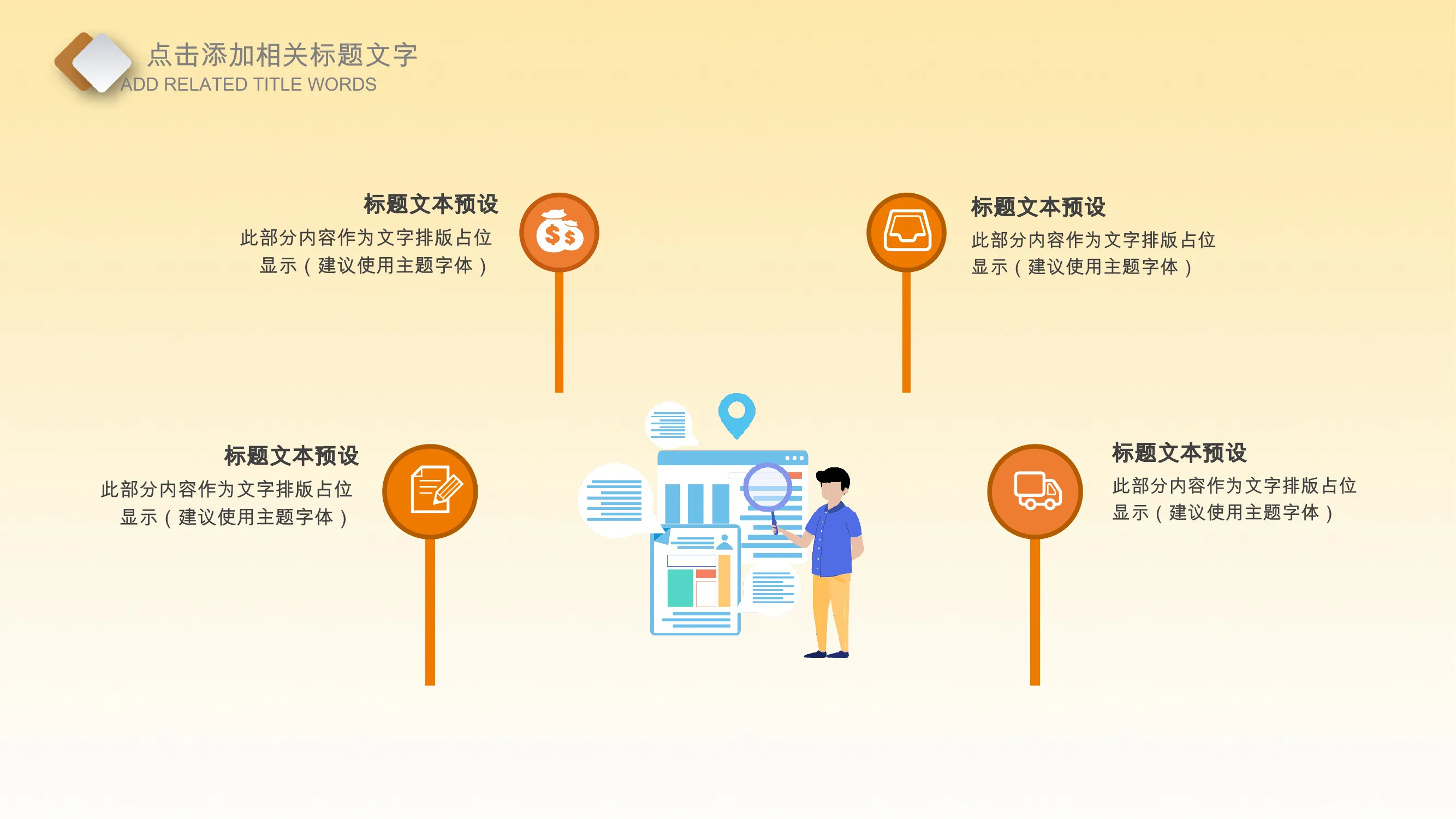 点击添加相关标题文字
ADD RELATED TITLE WORDS

标题文本预设
此部分内容作为文字排版占位显示（建议使用主题字体）

标题文本预设
此部分内容作为文字排版占位显示（建议使用主题字体）

标题文本预设
此部分内容作为文字排版占位显示（建议使用主题字体）

标题文本预设
此部分内容作为文字排版占位显示（建议使用主题字体）